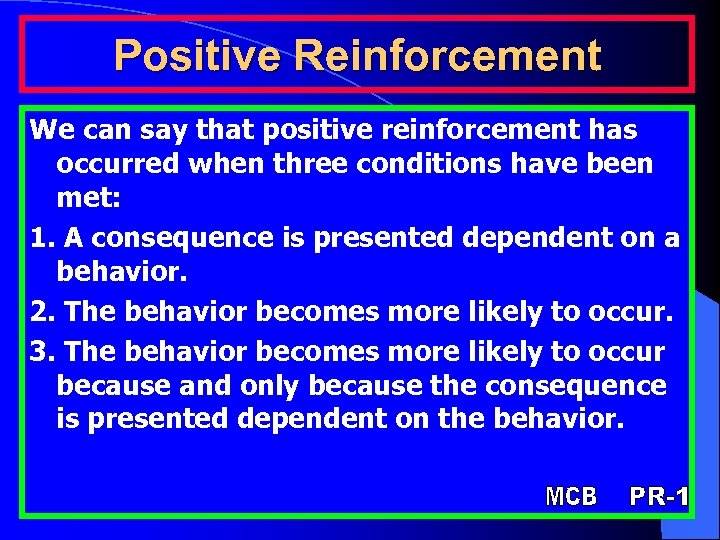 Positive Reinforcement

We can say that positive reinforcement has occurred when three conditions have been met:

1. A consequence is presented dependent on a behavior.

2. The behavior becomes more likely to occur.

3. The behavior becomes more likely to occur because and only because the consequence is presented dependent on the behavior.

MCB PR-1